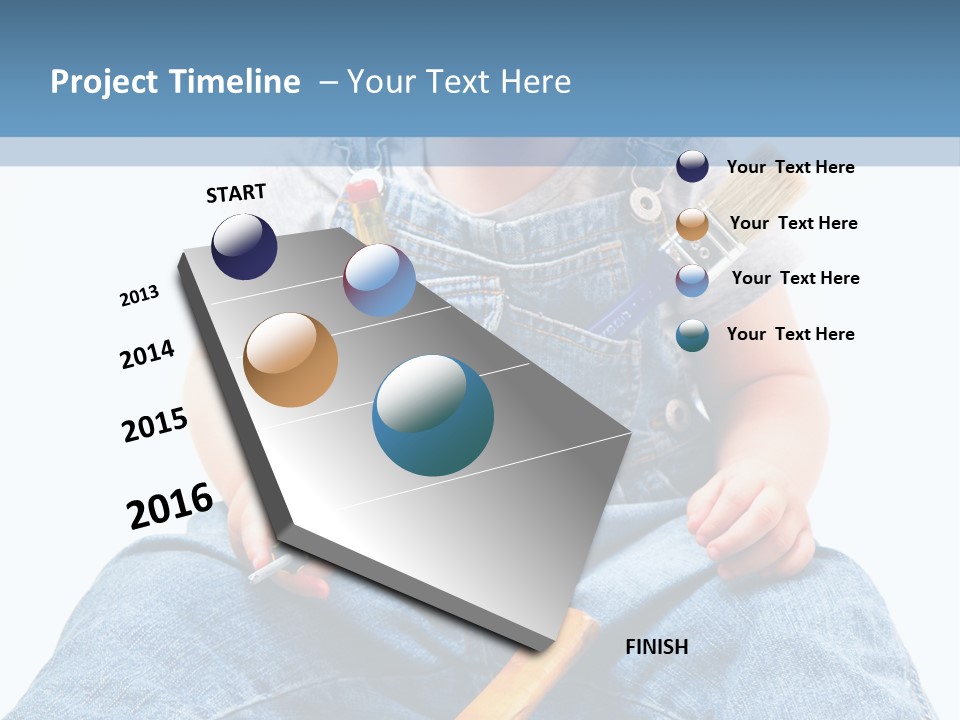 Project Timeline – Your Text Here

START

2013

2014

2015

2016

FINISH

Your Text Here

Your Text Here

Your Text Here

Your Text Here